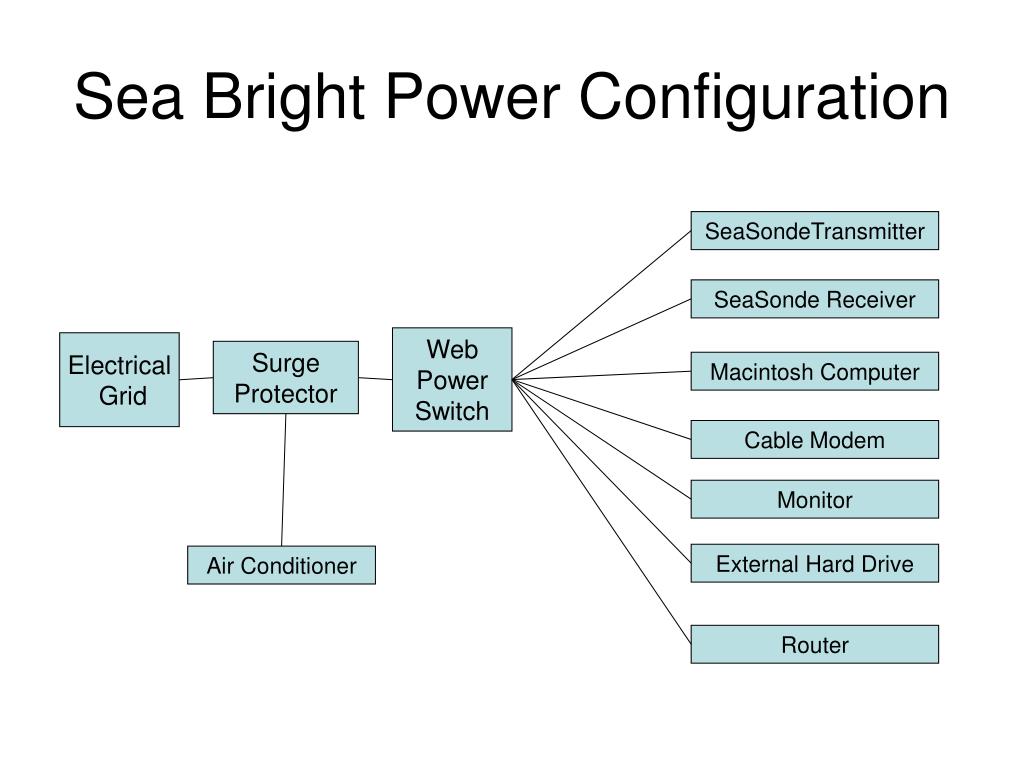 Sea Bright Power Configuration

Electrical Grid

Surge Protector

Web Power Switch

Air Conditioner

SeaSondeTransmitter

SeaSonde Receiver

Macintosh Computer

Cable Modem

Monitor

External Hard Drive

Router